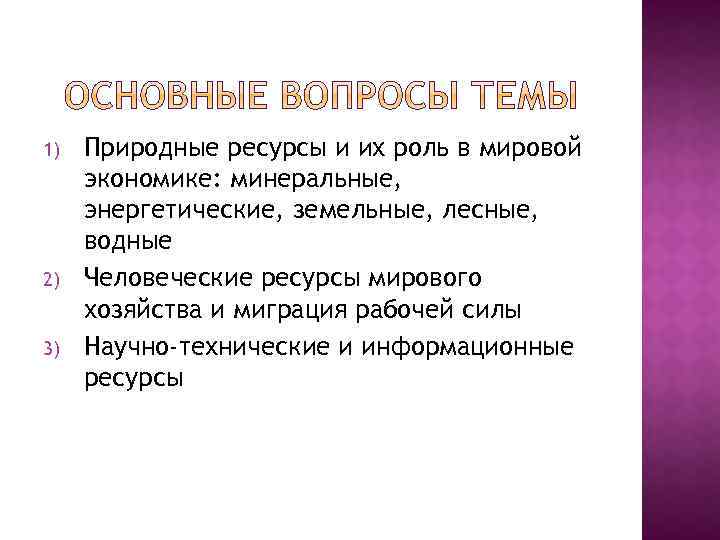 ОСНОВНЫЕ ВОПРОСЫ ТЕМЫ

1) Природные ресурсы и их роль в мировой экономике: минеральные, энергетические, земельные, лесные, водные
2) Человеческие ресурсы мирового хозяйства и миграция рабочей силы
3) Научно-технические и информационные ресурсы